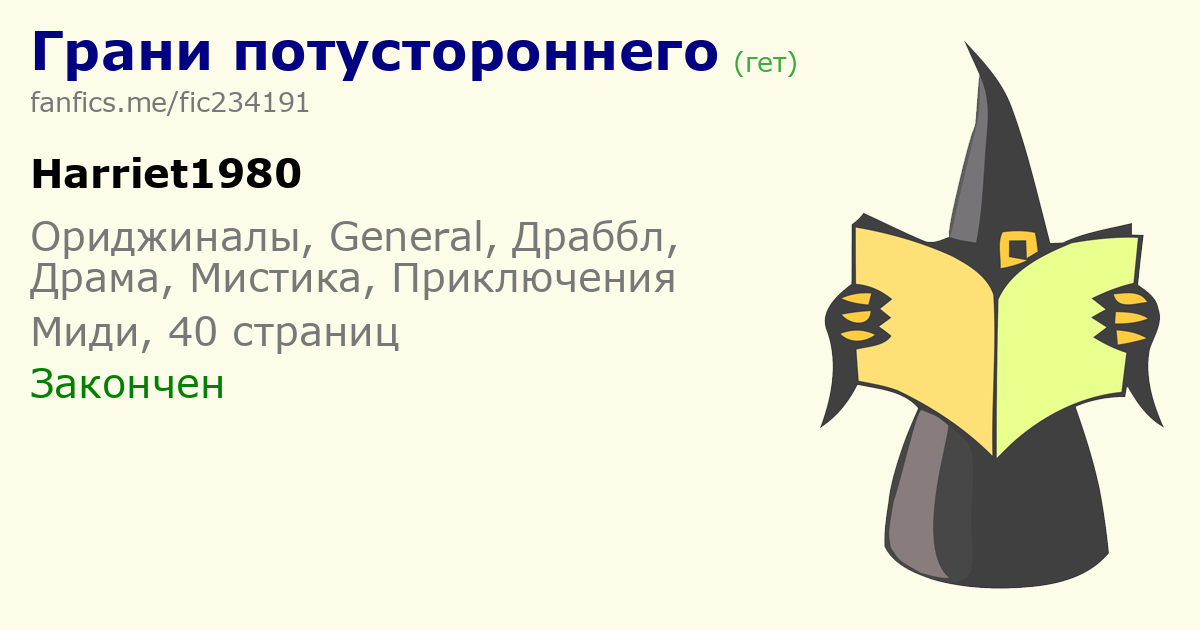 Грани потустороннего (гет)
fanfics.me/fic234191

Harriet1980

Ориджиналы, General, Драббл, Драма, Мистика, Приключения
Миди, 40 страниц
Закончен